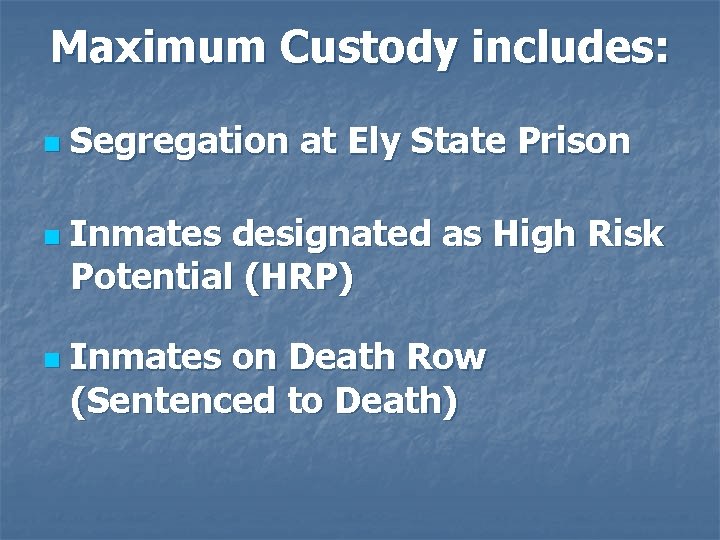 Maximum Custody includes:

- Segregation at Ely State Prison

- Inmates designated as High Risk Potential (HRP)

- Inmates on Death Row (Sentenced to Death)